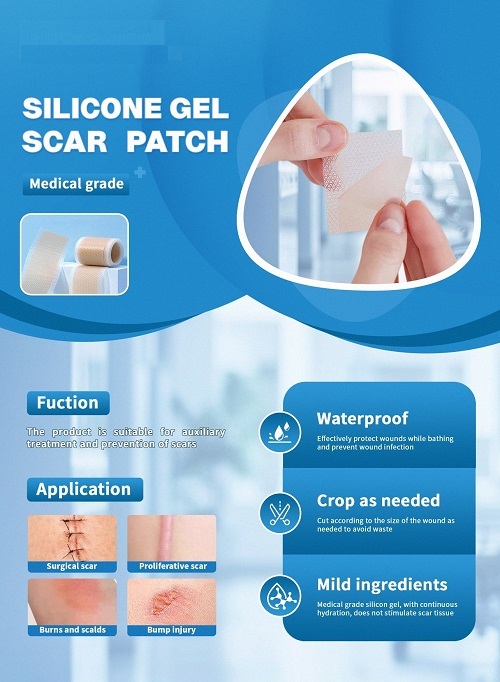 SILICONE GEL
SCAR PATCH

Medical grade

Fuction

The product is suitable for auxiliary treatment and prevention of scars

Application

Surgical scar

Proliferative scar

Burns and scalds

Bump injury

Waterproof

Effectively protect wounds while bathing and prevent wound infection

Crop as needed

Cut according to the size of the wound as needed to avoid waste

Mild ingredients

Medical grade silicon gel, with continuous hydration, does not stimulate scar tissue